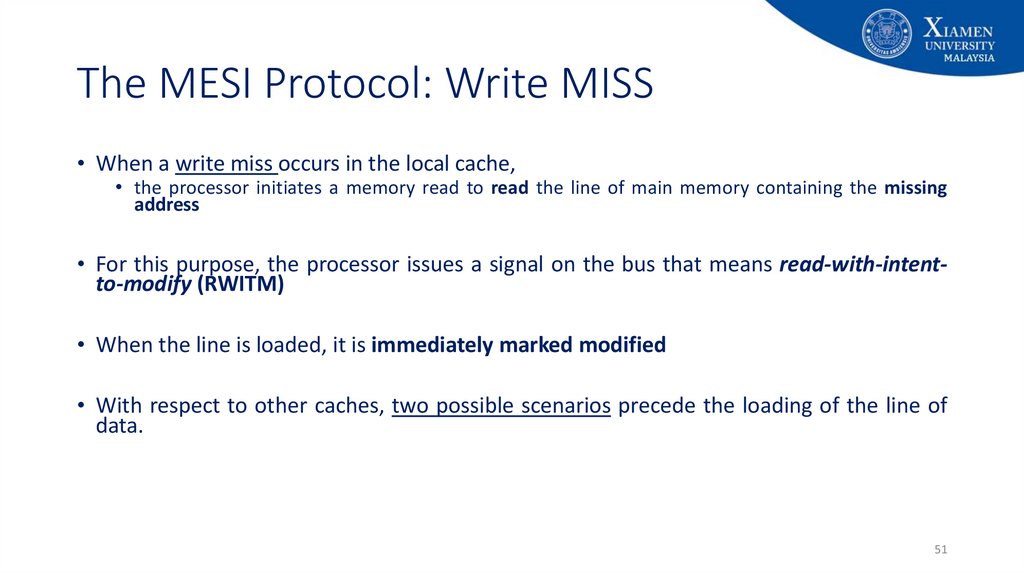 XIAMEN UNIVERSITY MALAYSIA

The MESI Protocol: Write MISS

• When a write miss occurs in the local cache,
  • the processor initiates a memory read to read the line of main memory containing the missing address

• For this purpose, the processor issues a signal on the bus that means read-with-intent-to-modify (RWITM)

• When the line is loaded, it is immediately marked modified

• With respect to other caches, two possible scenarios precede the loading of the line of data.

51